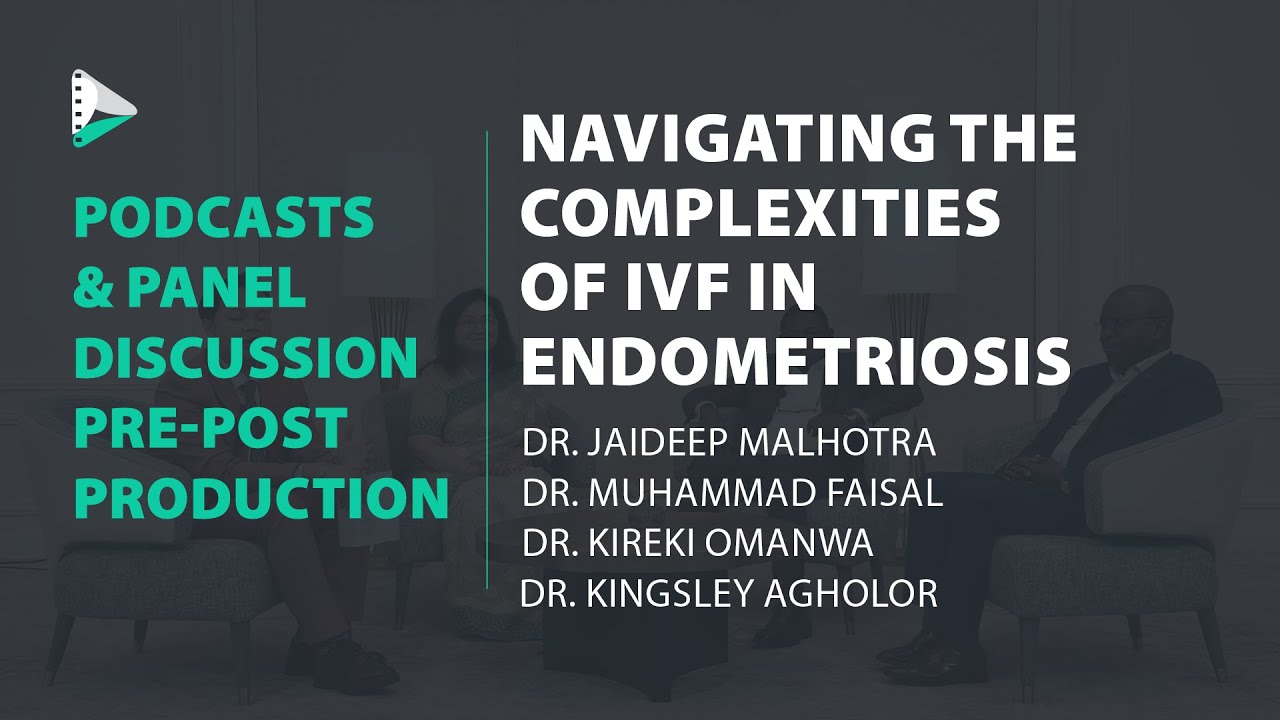 PODCASTS & PANEL DISCUSSION PRE-POST PRODUCTION

NAVIGATING THE COMPLEXITIES OF IVF IN ENDOMETRIOSIS

DR. JAIDEEP MALHOTRA
DR. MUHAMMAD FAISAL
DR. KIREKI OMANWA
DR. KINGSLEY AGHOLOR